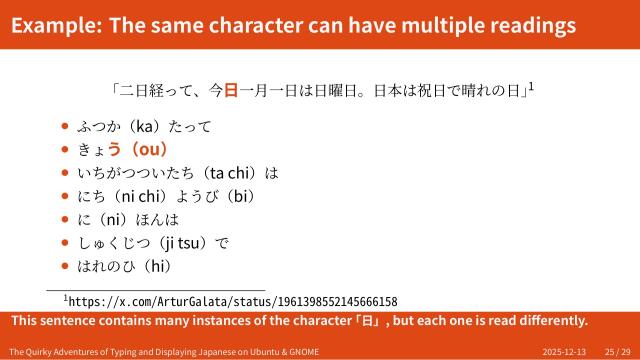 Example: The same character can have multiple readings

「二日経って、今日一月一日は日曜日。日本は祝日で晴れの日」$^1$

- ふつか（ka）たって
- きょう（ou）
- いちがつついたち（ta chi）は
- にち（ni chi）ようび（bi）
- に（ni）ほんは
- しゅくじつ（ji tsu）で
- はれのひ（hi）

$^1$https://x.com/ArturGalata/status/1961398552145666158

This sentence contains many instances of the character「日」, but each one is read differently.

The Quirky Adventures of Typing and Displaying Japanese on Ubuntu & GNOME 2025-12-13 25 / 29